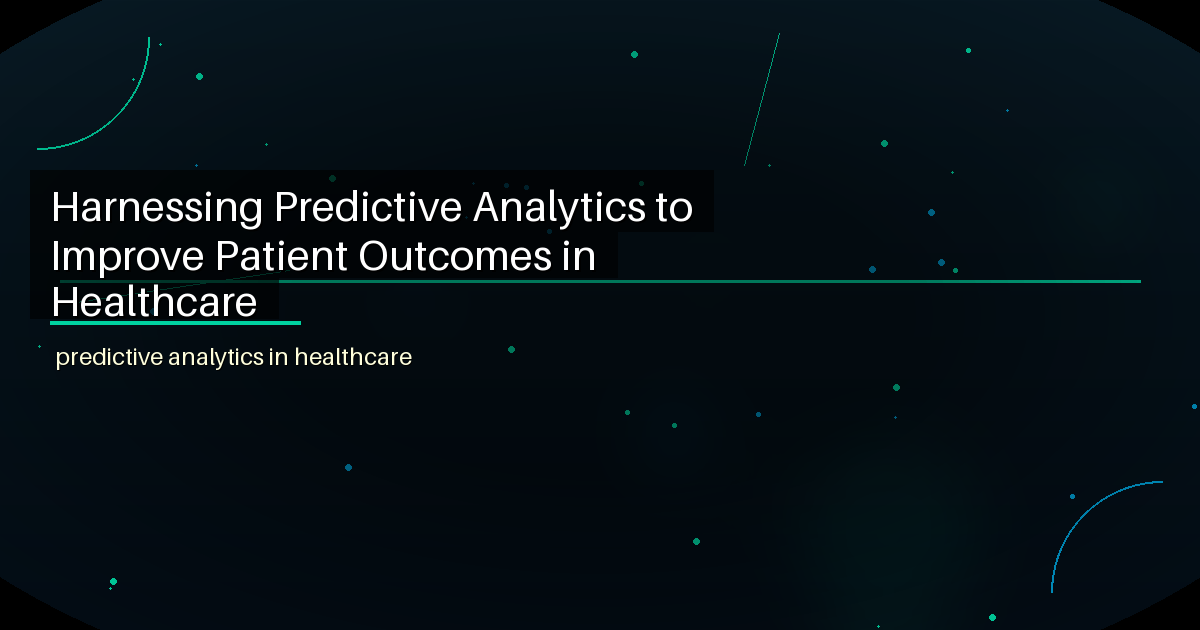 Harnessing Predictive Analytics to Improve Patient Outcomes in Healthcare

predictive analytics in healthcare